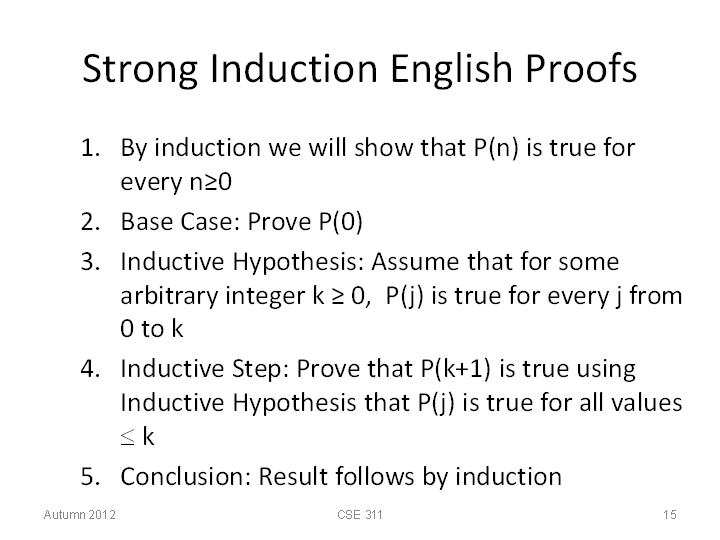 Strong Induction English Proofs

1. By induction we will show that P(n) is true for every n≥0
2. Base Case: Prove P(0)
3. Inductive Hypothesis: Assume that for some arbitrary integer k ≥ 0, P(j) is true for every j from 0 to k
4. Inductive Step: Prove that P(k+1) is true using Inductive Hypothesis that P(j) is true for all values ≤ k
5. Conclusion: Result follows by induction

Autumn 2012 CSE 311 15